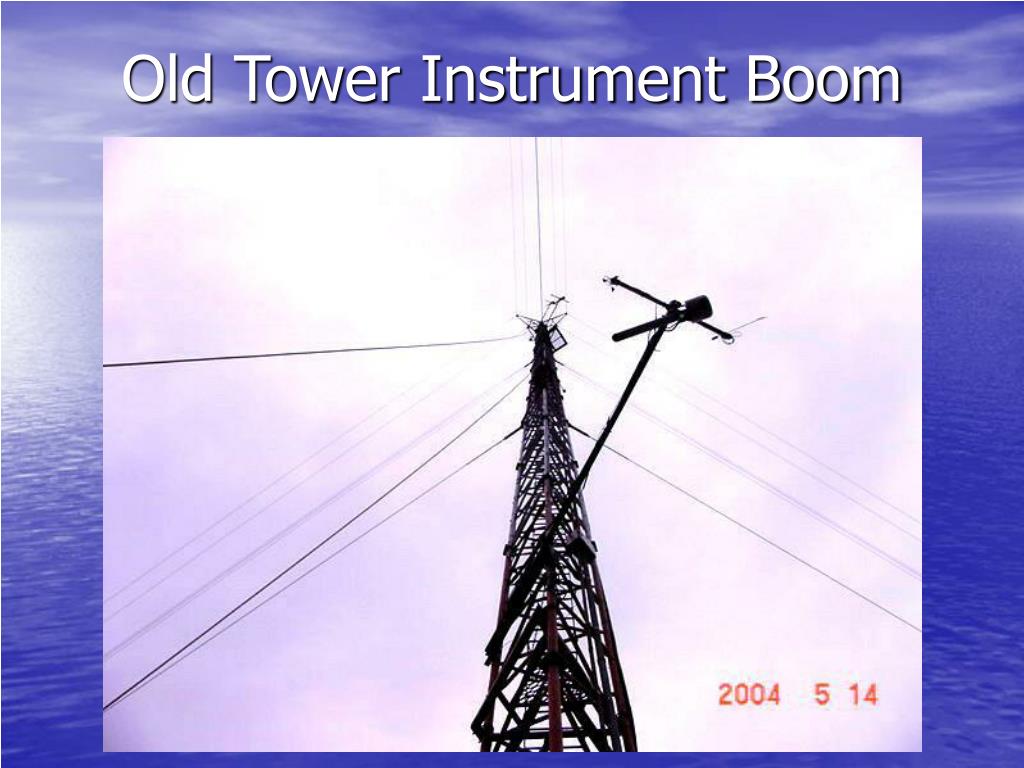 Old Tower Instrument Boom

2004 5 14